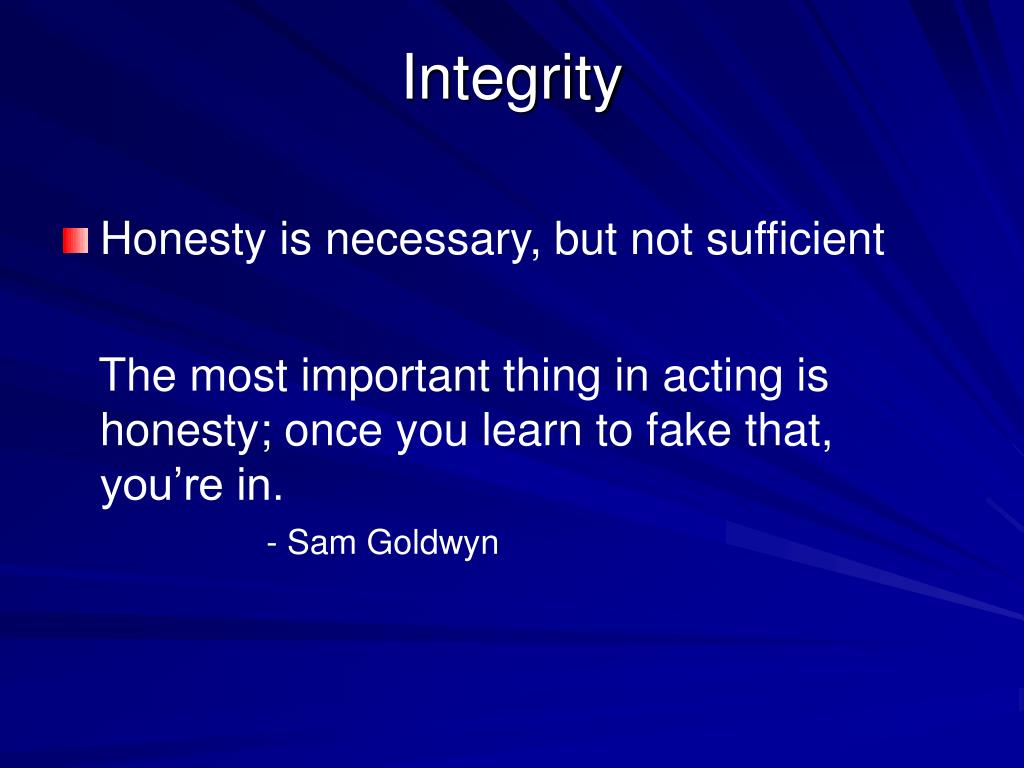 Integrity

Honesty is necessary, but not sufficient

The most important thing in acting is honesty; once you learn to fake that, you’re in.

- Sam Goldwyn